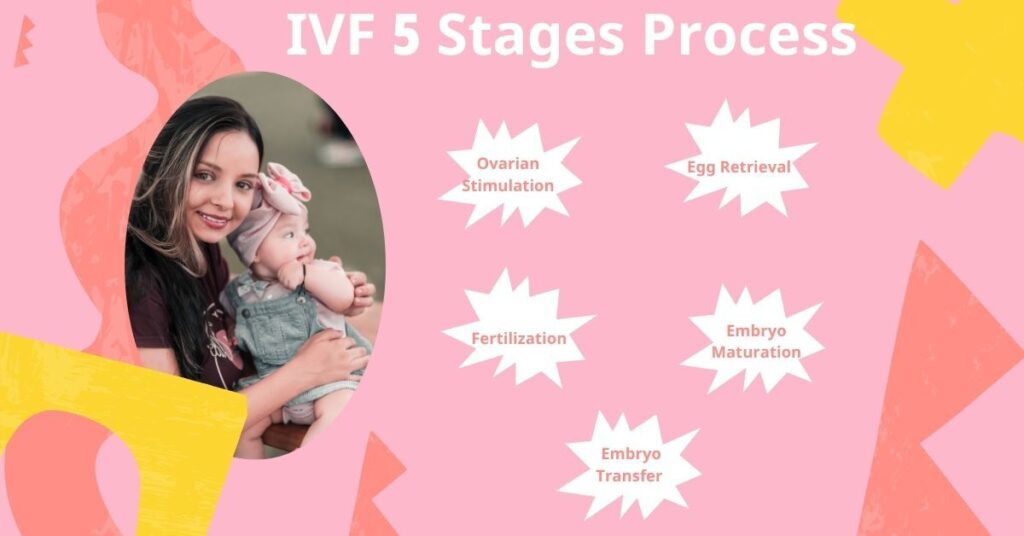 IVF 5 Stages Process

Ovarian Stimulation

Egg Retrieval

Fertilization

Embryo Maturation

Embryo Transfer